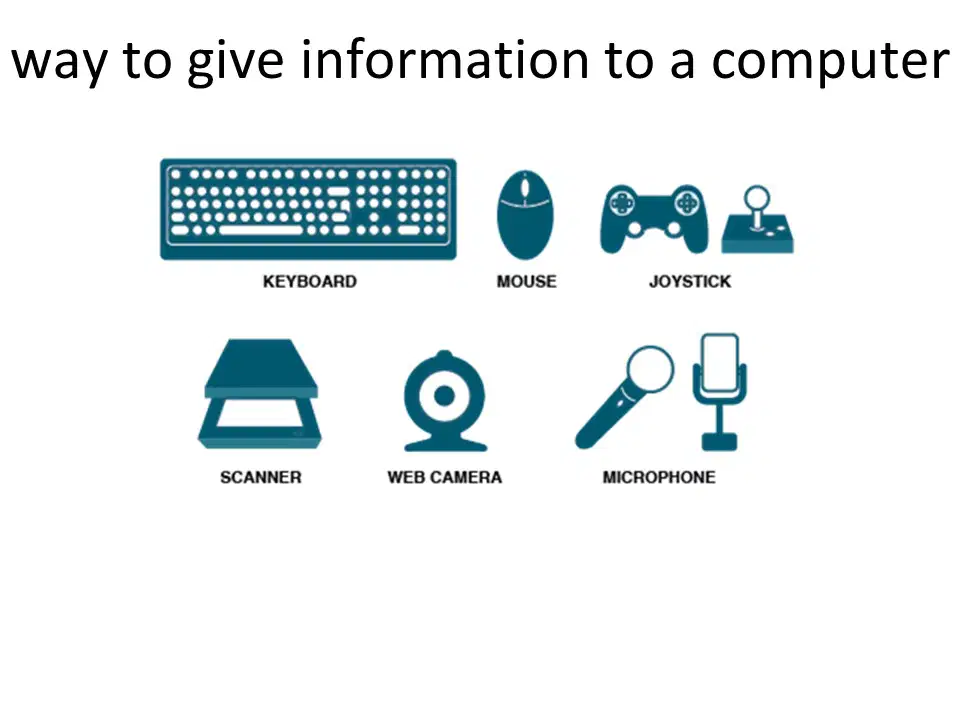 way to give information to a computer

KEYBOARD

MOUSE

JOYSTICK

SCANNER

WEB CAMERA

MICROPHONE